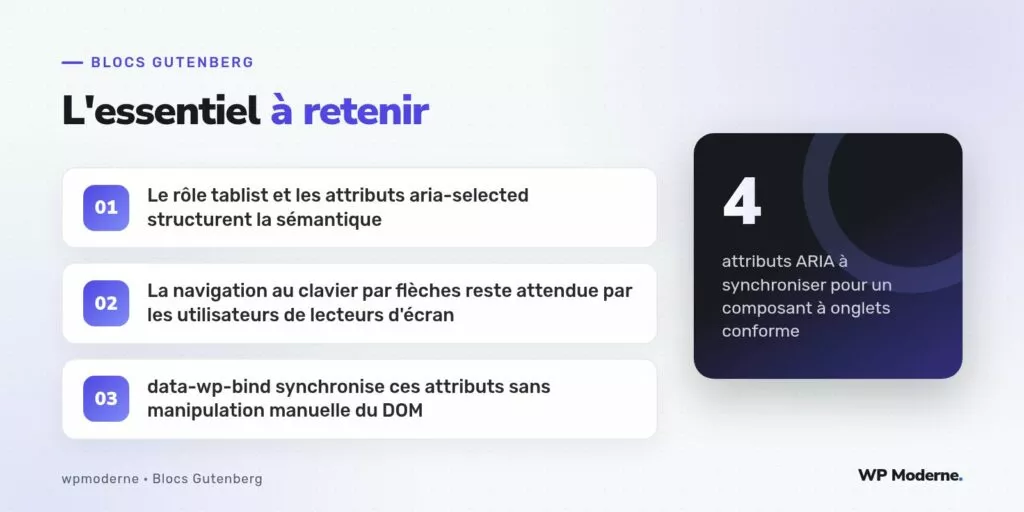 BLOCS GUTENBERG

L'essentiel à retenir

01 Le rôle tablist et les attributs aria-selected structurent la sémantique

02 La navigation au clavier par flèches reste attendue par les utilisateurs de lecteurs d'écran

03 data-wp-bind synchronise ces attributs sans manipulation manuelle du DOM

4

attributs ARIA à synchroniser pour un composant à onglets conforme

wpmoderne • Blocs Gutenberg

WP Moderne.